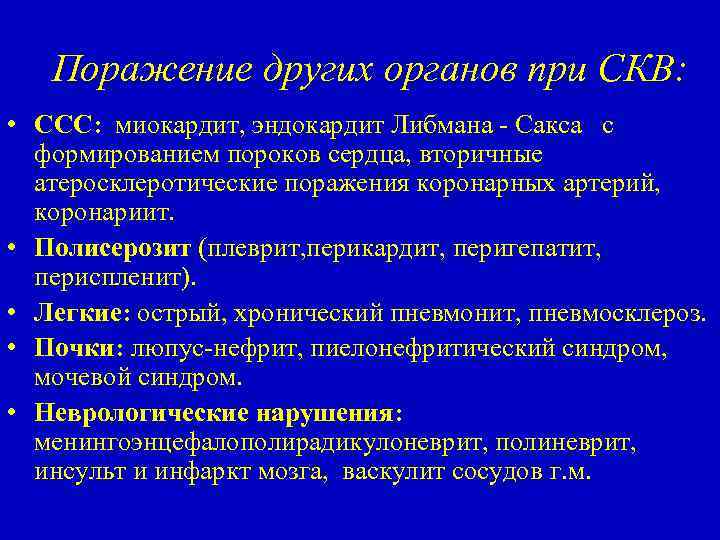 Поражение других органов при СКВ:

• ССС: миокардит, эндокардит Либмана - Сакса с формированием пороков сердца, вторичные атеросклеротические поражения коронарных артерий, коронариит.
• Полисерозит (плеврит,перикардит, перигепатит, периспленит).
• Легкие: острый, хронический пневмонит, пневмосклероз.
• Почки: люпус-нефрит, пиелонефритический синдром, мочевой синдром.
• Неврологические нарушения: менингоэнцефалополирадикулоневрит, полиневрит, инсульт и инфаркт мозга, васкулит сосудов г.м.